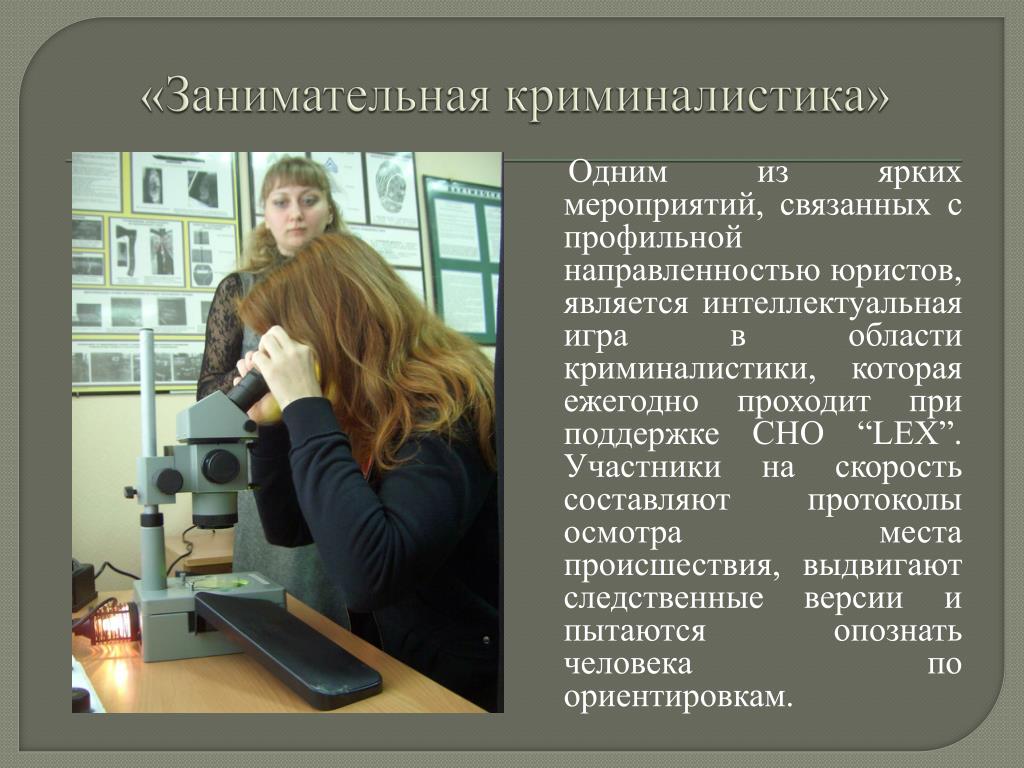 «Занимательная криминалистика»

Одним из ярких мероприятий, связанных с профильной направленностью юристов, является интеллектуальная игра в области криминалистики, которая ежегодно проходит при поддержке СНО “LEX”. Участники на скорость составляют протоколы осмотра места происшествия, выдвигают следственные версии и пытаются опознать человека по ориентировкам.